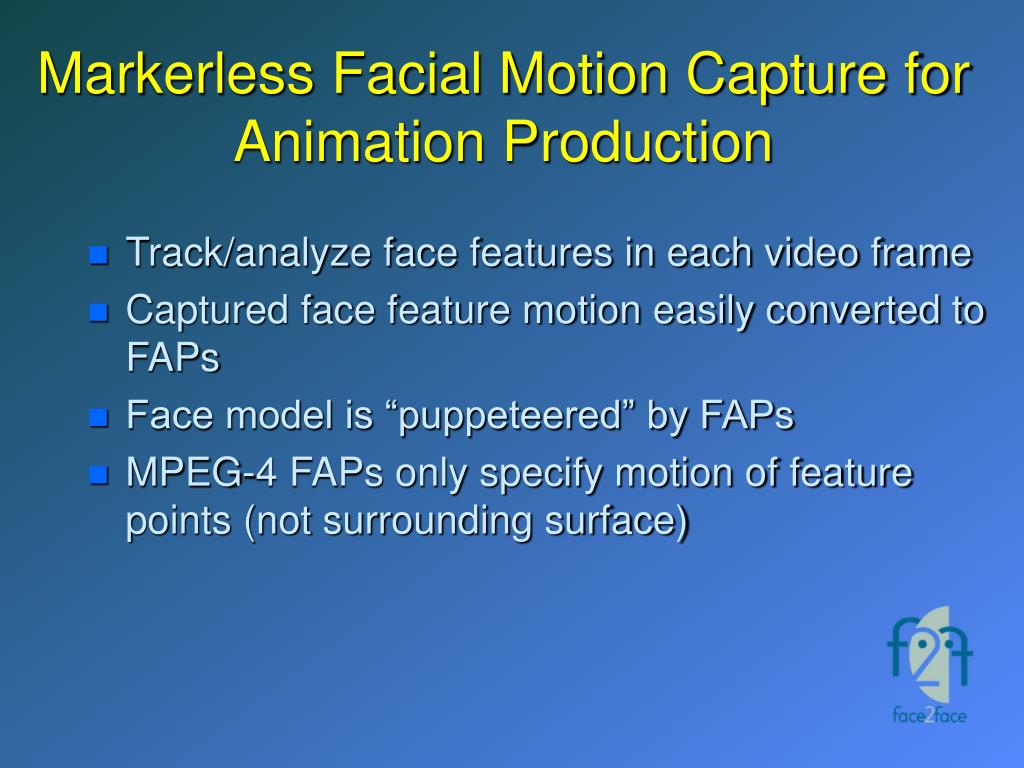 Markerless Facial Motion Capture for Animation Production

- Track/analyze face features in each video frame
- Captured face feature motion easily converted to FAPs
- Face model is “puppeteered” by FAPs
- MPEG-4 FAPs only specify motion of feature points (not surrounding surface)

f2f
face2face